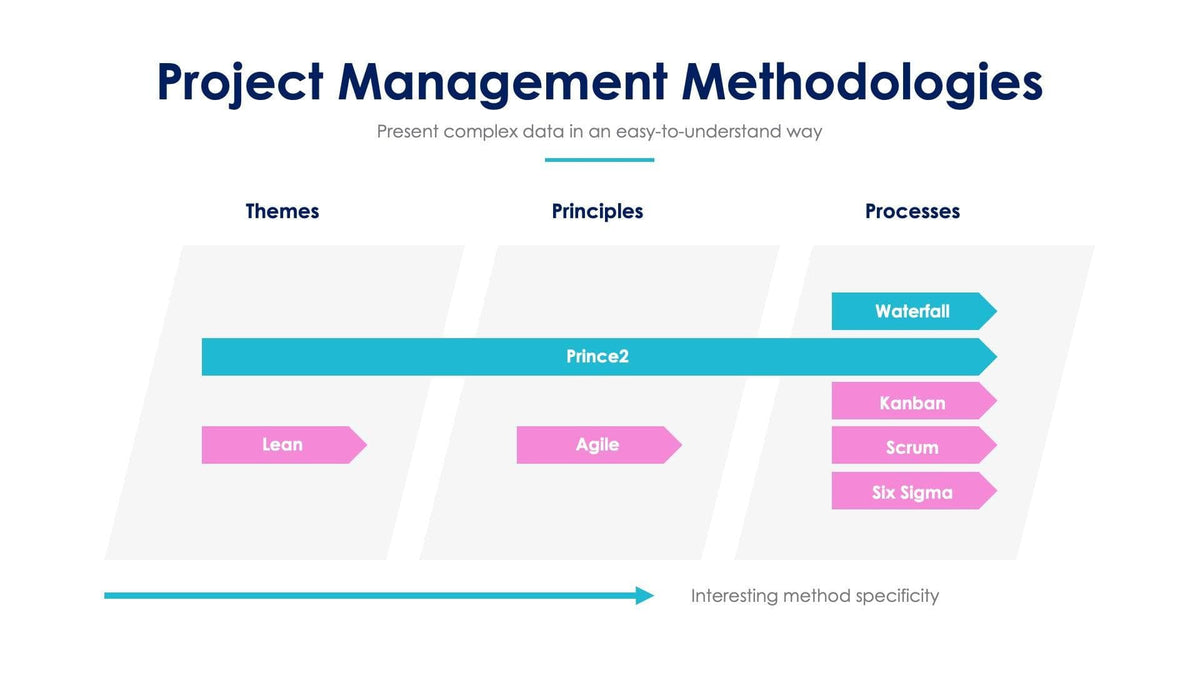 Project Management Methodologies

Present complex data in an easy-to-understand way

Themes

Principles

Processes

Waterfall

Prince2

Kanban

Lean

Agile

Scrum

Six Sigma

Interesting method specificity